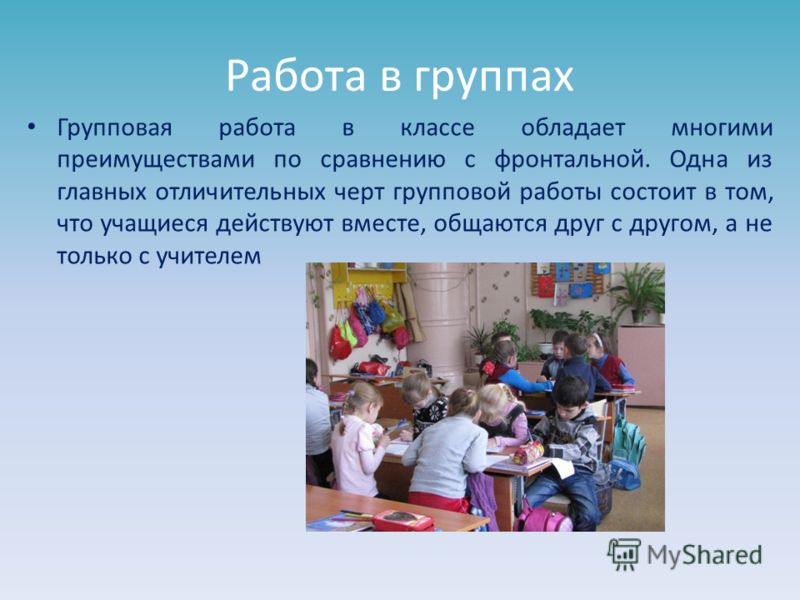 Работа в группах

• Групповая работа в классе обладает многими преимуществами по сравнению с фронтальной. Одна из главных отличительных черт групповой работы состоит в том, что учащиеся действуют вместе, общаются друг с другом, а не только с учителем

MyShared